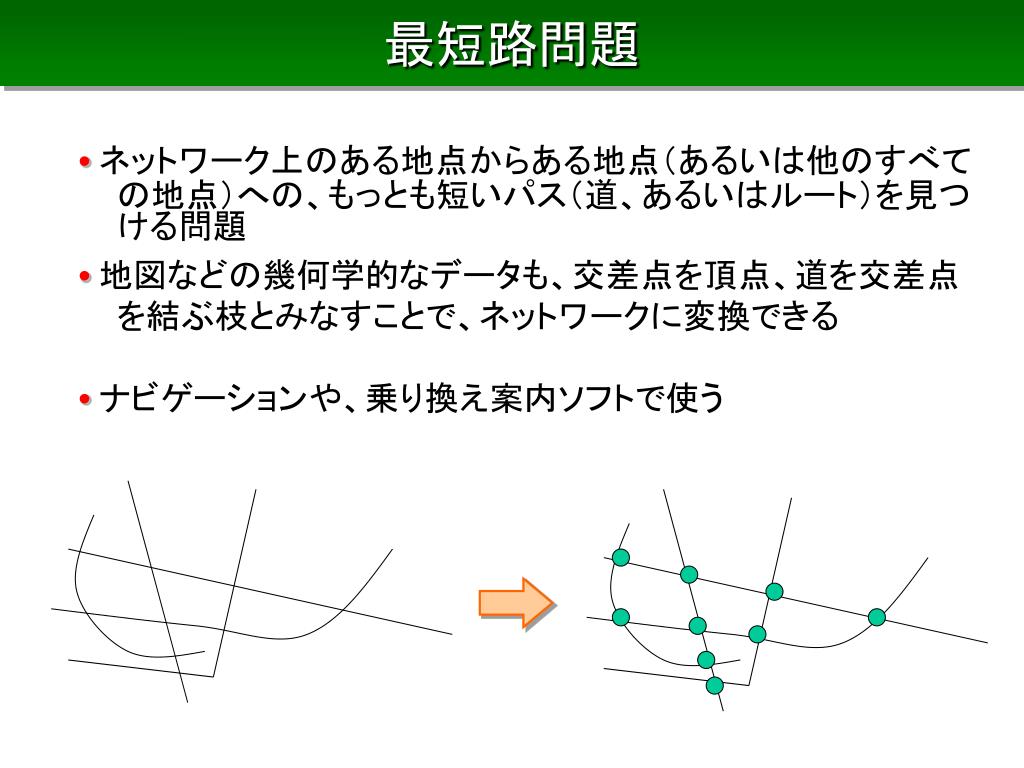 最短路問題

• ネットワーク上のある地点からある地点（あるいは他のすべての地点）への、もっとも短いパス（道、あるいはルート）を見つける問題

• 地図などの幾何学的なデータも、交差点を頂点、道を交差点を結ぶ枝とみなすことで、ネットワークに変換できる

• ナビゲーションや、乗り換え案内ソフトで使う